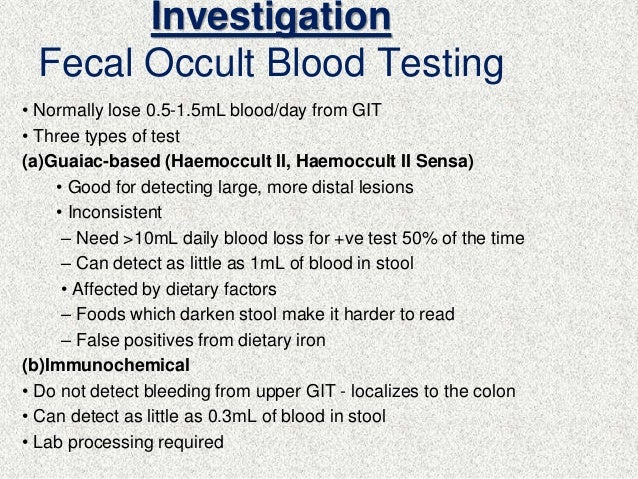 Investigation
Fecal Occult Blood Testing

• Normally lose 0.5-1.5mL blood/day from GIT
• Three types of test
(a)Guaiac-based (Haemoccult II, Haemoccult II Sensa)
• Good for detecting large, more distal lesions
• Inconsistent
– Need >10mL daily blood loss for +ve test 50% of the time
– Can detect as little as 1mL of blood in stool
• Affected by dietary factors
– Foods which darken stool make it harder to read
– False positives from dietary iron
(b)Immunochemical
• Do not detect bleeding from upper GIT - localizes to the colon
• Can detect as little as 0.3mL of blood in stool
• Lab processing required